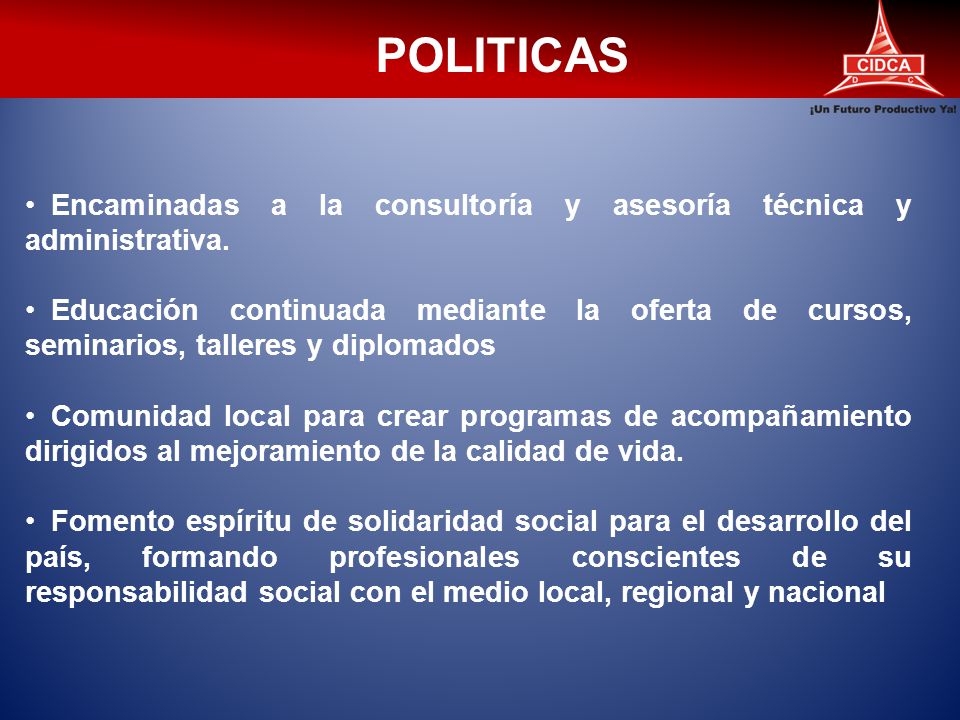 POLITICAS

CIDCA
D C
¡Un Futuro Productivo Ya!

• Encaminadas a la consultoría y asesoría técnica y administrativa.

• Educación continuada mediante la oferta de cursos, seminarios, talleres y diplomados

• Comunidad local para crear programas de acompañamiento dirigidos al mejoramiento de la calidad de vida.

• Fomento espíritu de solidaridad social para el desarrollo del país, formando profesionales conscientes de su responsabilidad social con el medio local, regional y nacional